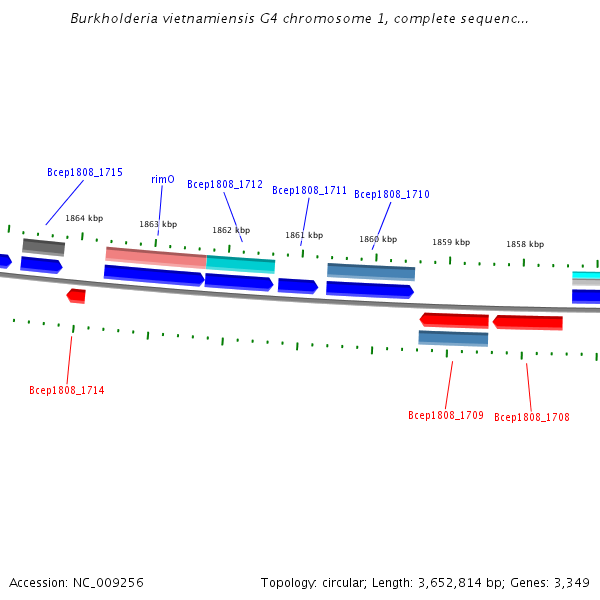 Burkholderia vietnamiensis G4 chromosome 1, complete sequenc...

Bcep1808_1715
rimO
Bcep1808_1712
Bcep1808_1711
Bcep1808_1710

1864 kbp
1863 kbp
1862 kbp
1861 kbp
1860 kbp
1859 kbp
1858 kbp

Bcep1808_1714
Bcep1808_1709
Bcep1808_1708

Accession: NC_009256
Topology: circular; Length: 3,652,814 bp; Genes: 3,349